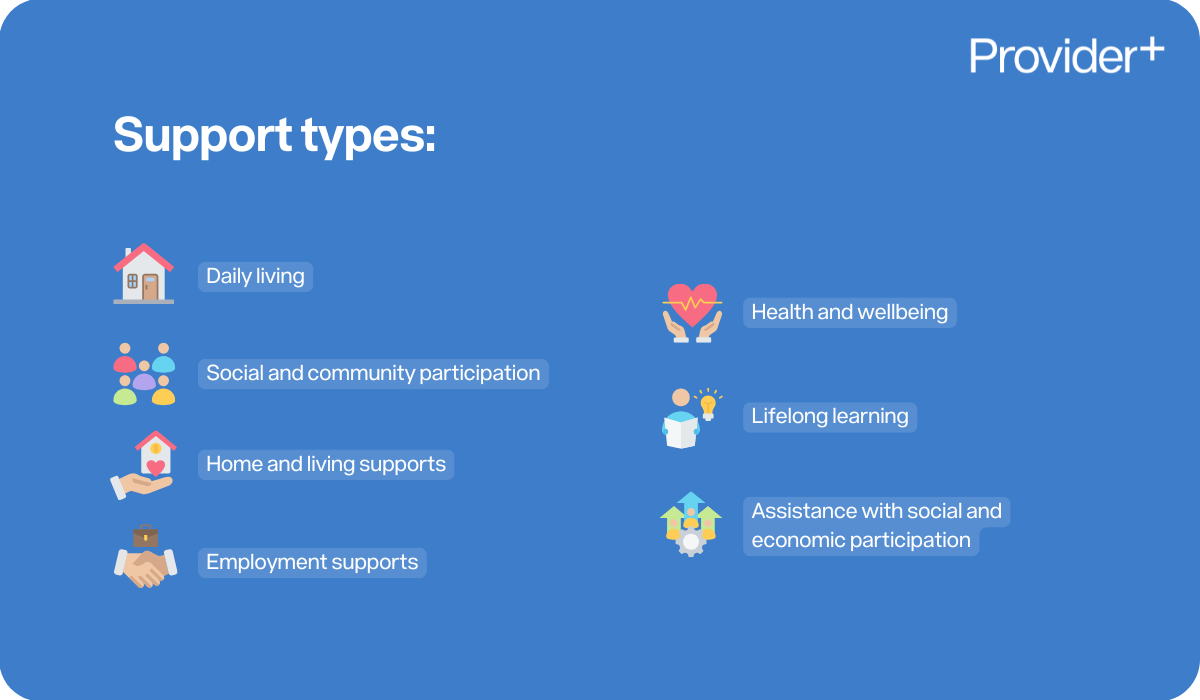 Provider+

Support types:

Daily living

Social and community participation

Home and living supports

Employment supports

Health and wellbeing

Lifelong learning

Assistance with social and economic participation